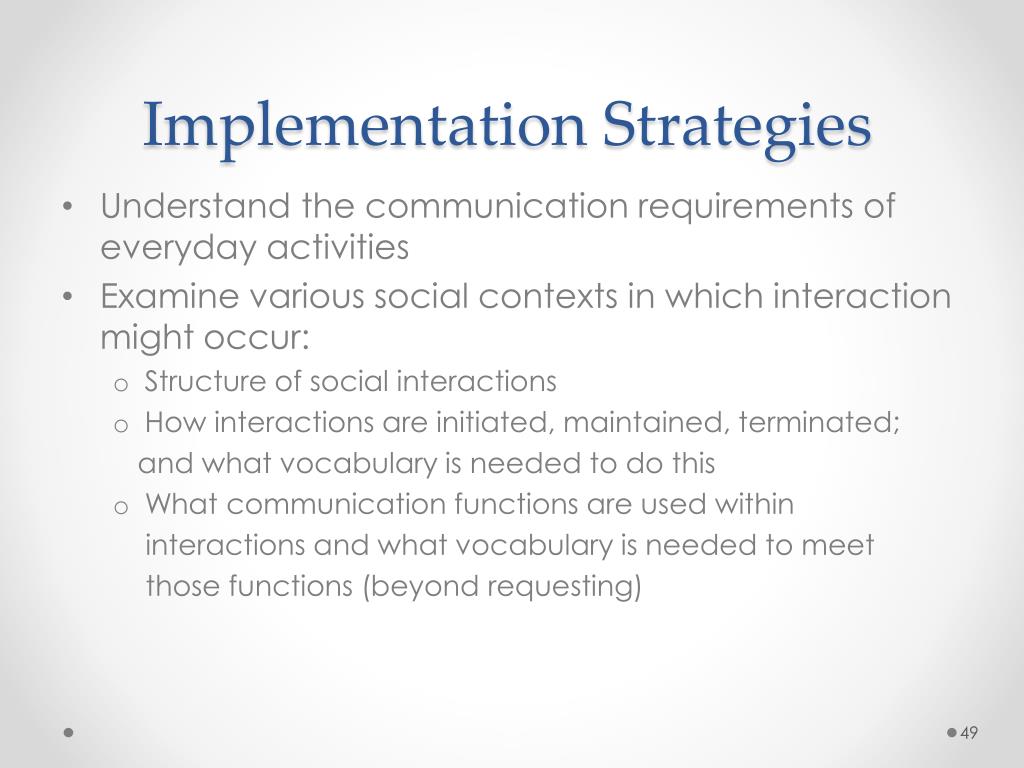 Implementation Strategies

• Understand the communication requirements of everyday activities

• Examine various social contexts in which interaction might occur:

o Structure of social interactions

o How interactions are initiated, maintained, terminated; and what vocabulary is needed to do this

o What communication functions are used within interactions and what vocabulary is needed to meet those functions (beyond requesting)

49